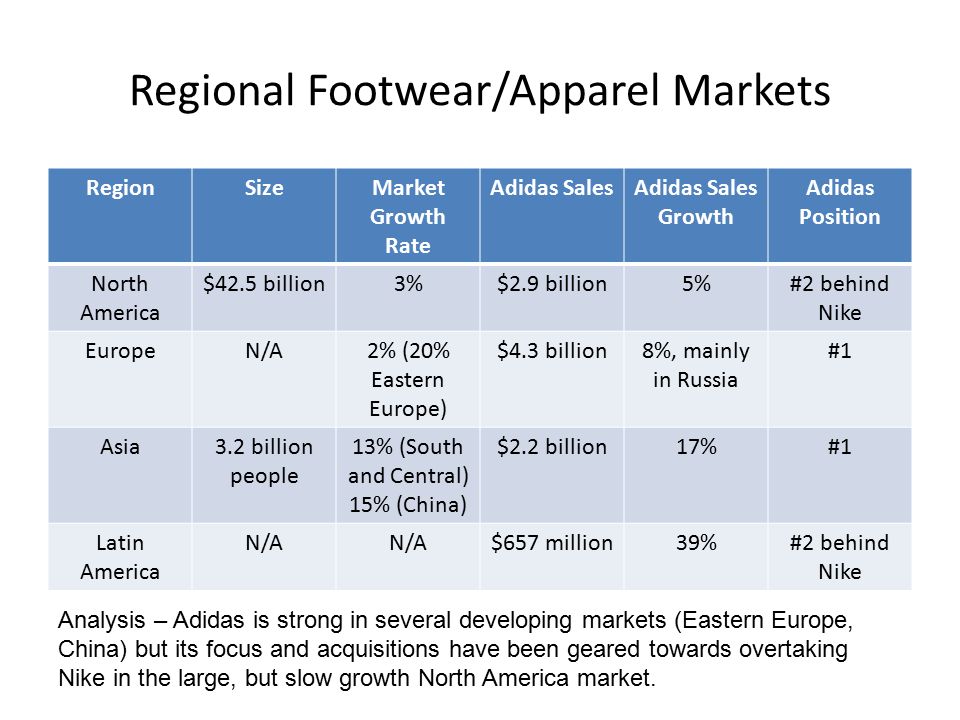 Regional Footwear/Apparel Markets

| Region | Size | Market Growth Rate | Adidas Sales | Adidas Sales Growth | Adidas Position |
|---|---|---|---|---|---|
| North America | \$42.5 billion | 3% | \$2.9 billion | 5% | #2 behind Nike |
| Europe | N/A | 2% (20% Eastern Europe) | \$4.3 billion | 8%, mainly in Russia | #1 |
| Asia | 3.2 billion people | 13% (South and Central) 15% (China) | \$2.2 billion | 17% | #1 |
| Latin America | N/A | N/A | \$657 million | 39% | #2 behind Nike |

Analysis – Adidas is strong in several developing markets (Eastern Europe, China) but its focus and acquisitions have been geared towards overtaking Nike in the large, but slow growth North America market.